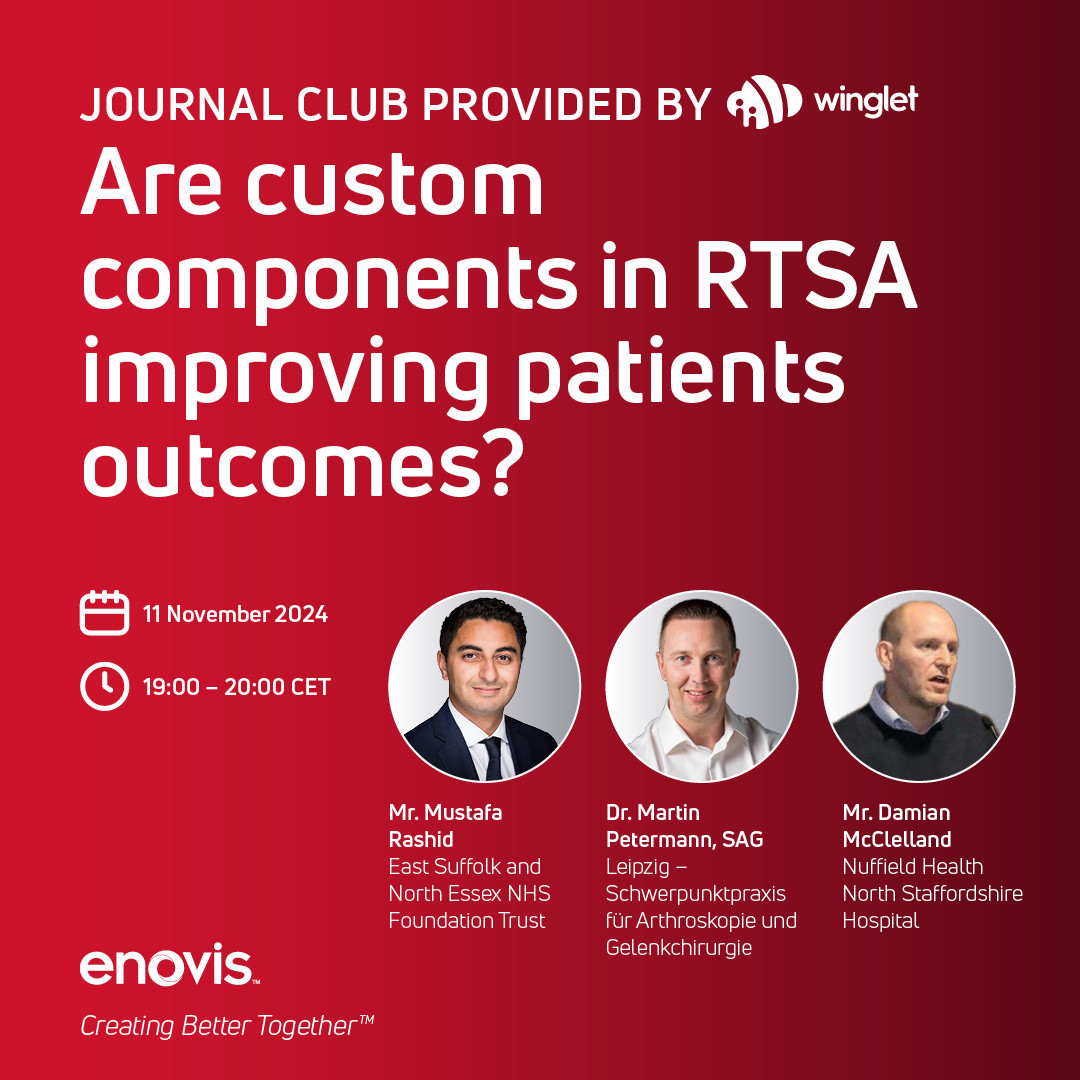 JOURNAL CLUB PROVIDED BY winglet

Are custom components in RTSA improving patients outcomes?

11 November 2024

19:00 – 20:00 CET

Mr. Mustafa Rashid
East Suffolk and North Essex NHS Foundation Trust

Dr. Martin Petermann, SAG
Leipzig – Schwerpunktpraxis für Arthroskopie und Gelenkchirurgie

Mr. Damian McClelland
Nuffield Health North Staffordshire Hospital

enovis™
Creating Better Together™